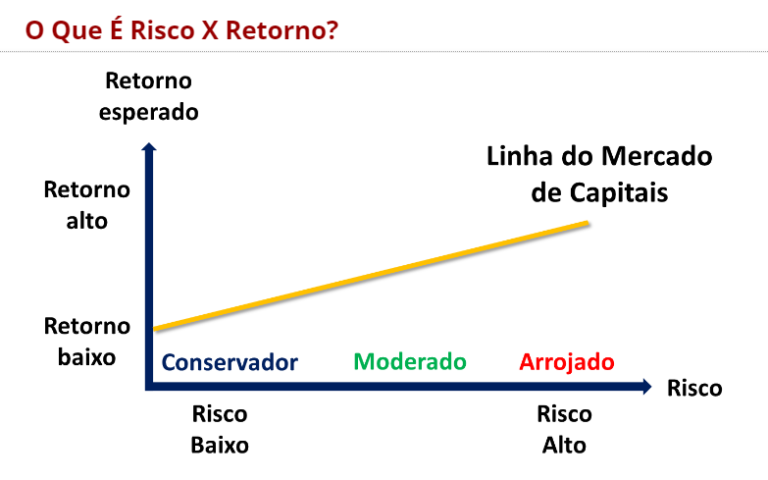 O Que É Risco X Retorno?

Retorno esperado

Linha do Mercado de Capitais

Retorno alto

Retorno baixo

Conservador

Moderado

Arrojado

Risco

Risco Baixo

Risco Alto